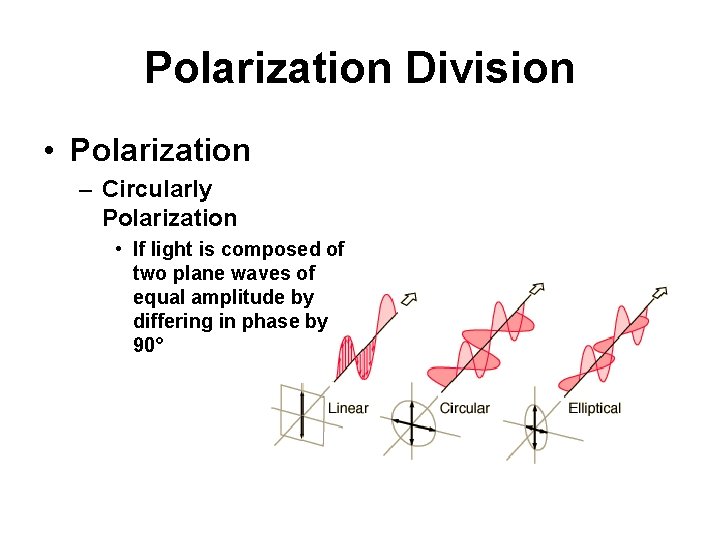 Polarization Division

• Polarization

– Circularly Polarization

• If light is composed of two plane waves of equal amplitude by differing in phase by 90°

Linear

Circular

Elliptical